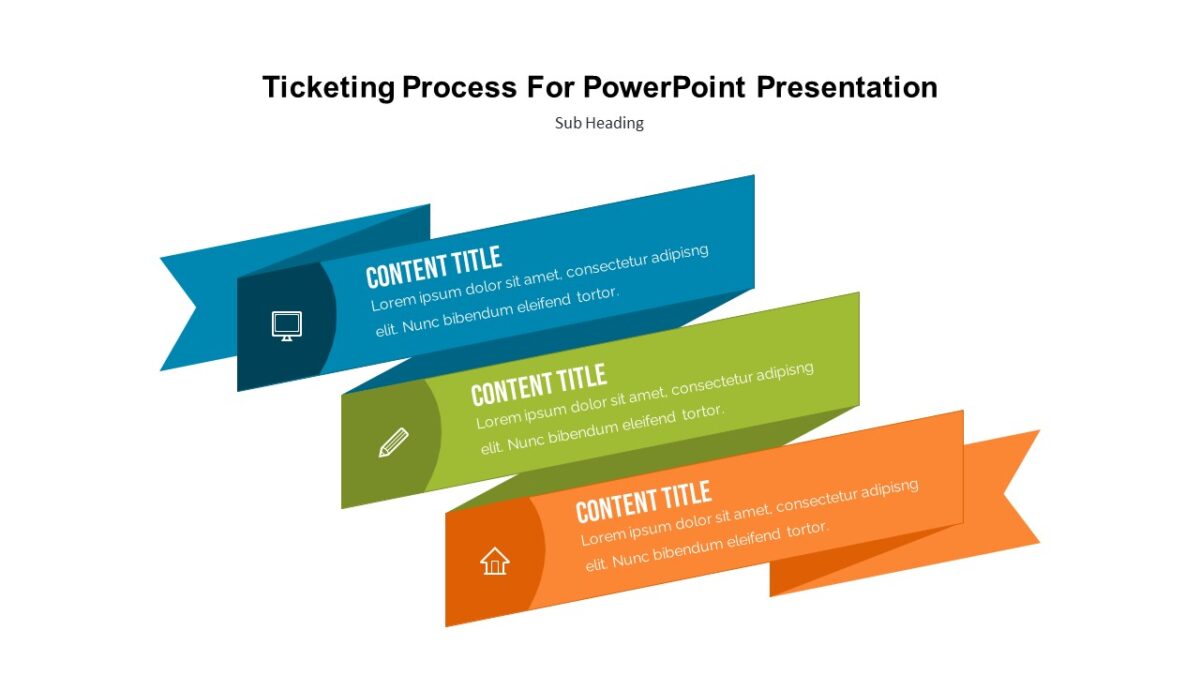 Ticketing Process For PowerPoint Presentation

Sub Heading

CONTENT TITLE

Lorem ipsum dolor sit amet, consectetur adipisng elit. Nunc bibendum eleifend tortor.

CONTENT TITLE

Lorem ipsum dolor sit amet, consectetur adipisng elit. Nunc bibendum eleifend tortor.

CONTENT TITLE

Lorem ipsum dolor sit amet, consectetur adipisng elit. Nunc bibendum eleifend tortor.